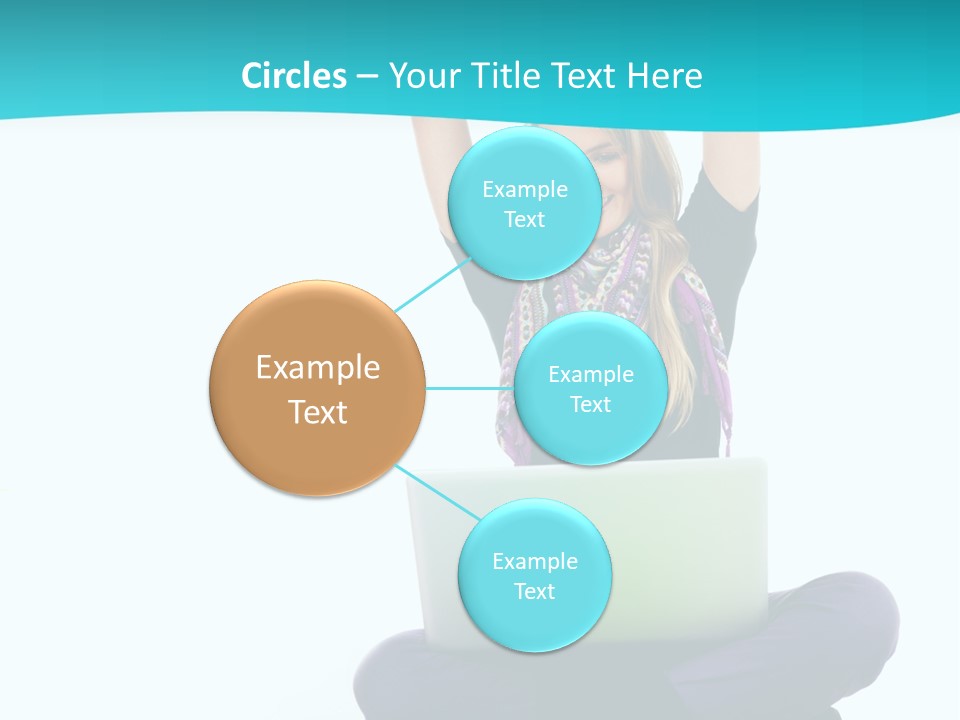 Circles – Your Title Text Here

Example Text

Example Text

Example Text

Example Text